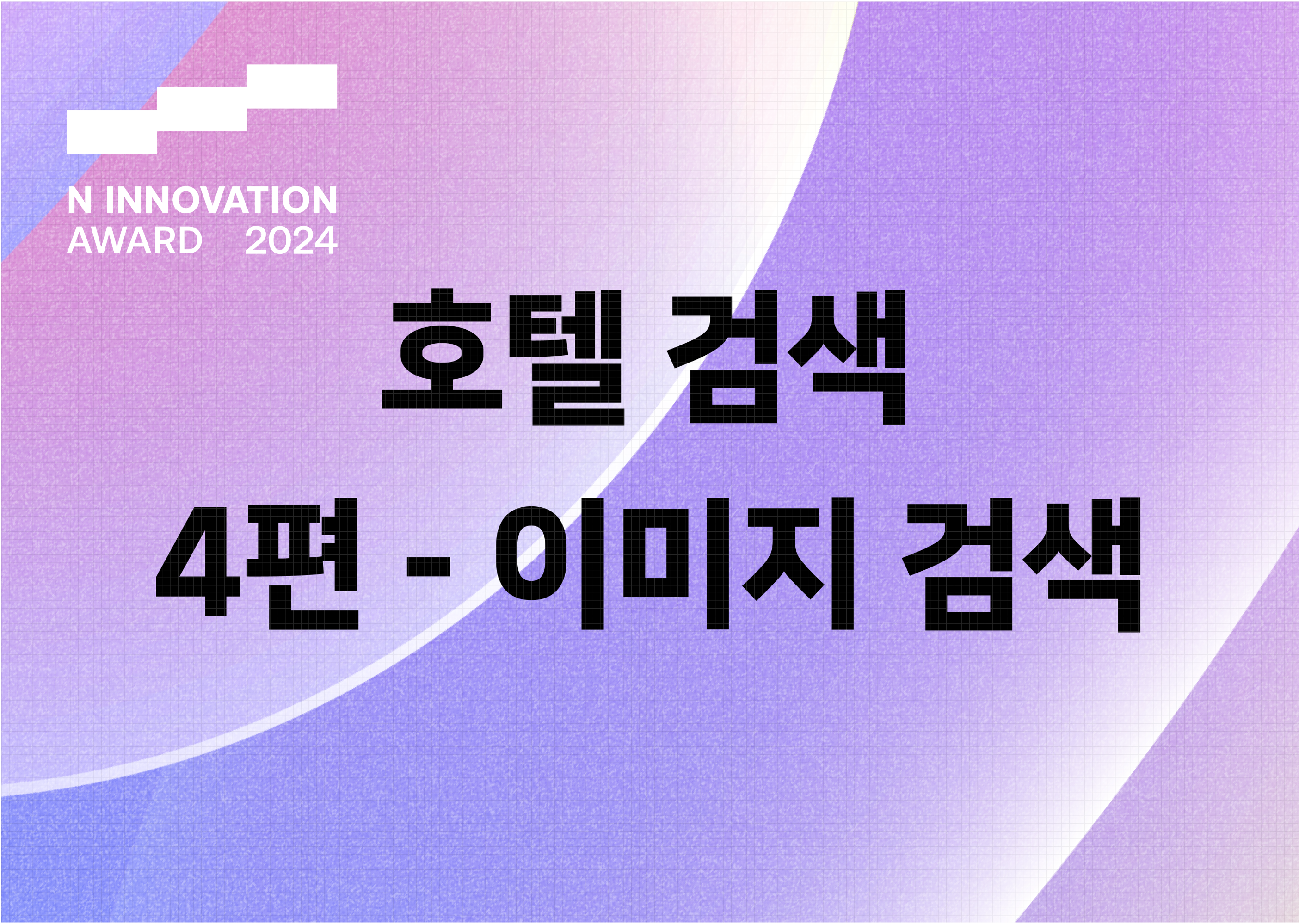 N INNOVATION AWARD 2024

호텔 검색

4편 - 이미지 검색